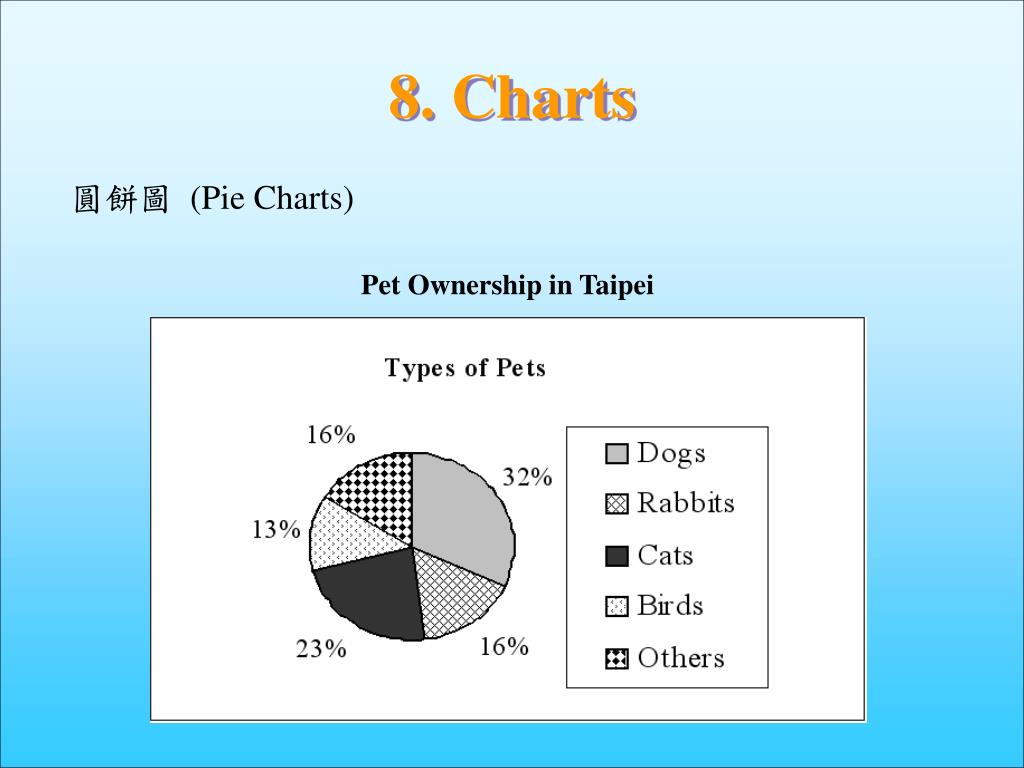 8. Charts

圓餅圖 (Pie Charts)

Pet Ownership in Taipei

Types of Pets

16%

32%

13%

23%

16%

Dogs

Rabbits

Cats

Birds

Others